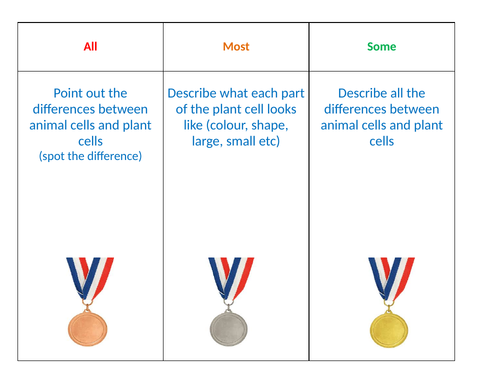 | All | Most | Some |
|---|---|---|
| Point out the differences between animal cells and plant cells (spot the difference) | Describe what each part of the plant cell looks like (colour, shape, large, small etc) | Describe all the differences between animal cells and plant cells |